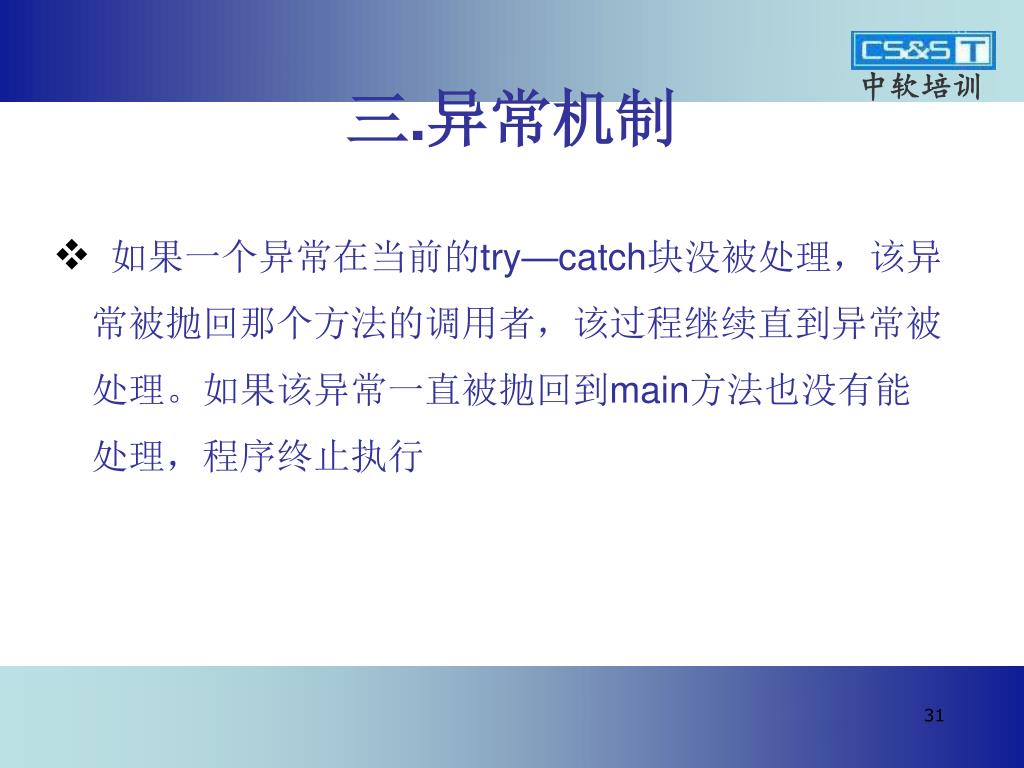 CS&S T
中软培训

三.异常机制

❖ 如果一个异常在当前的try—catch块没被处理，该异常被抛回那个方法的调用者，该过程继续直到异常被处理。如果该异常一直被抛回到main方法也没有能处理，程序终止执行

31